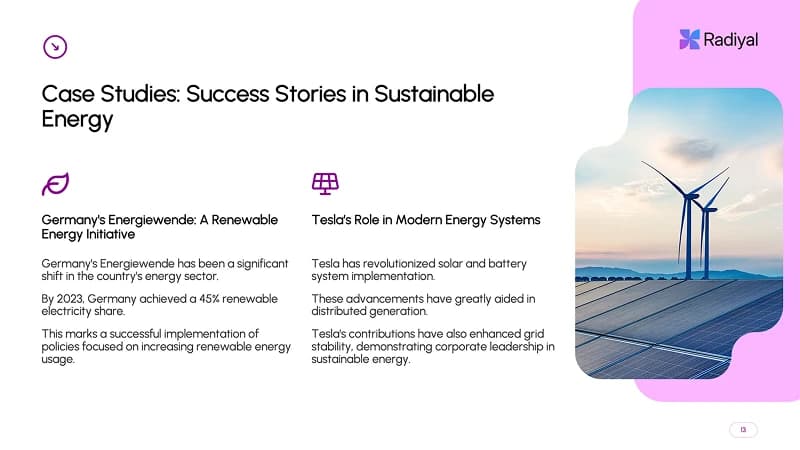 Radiyal

Case Studies: Success Stories in Sustainable Energy

Germany's Energiewende: A Renewable Energy Initiative

Germany's Energiewende has been a significant shift in the country's energy sector.

By 2023, Germany achieved a 45% renewable electricity share.

This marks a successful implementation of policies focused on increasing renewable energy usage.

Tesla's Role in Modern Energy Systems

Tesla has revolutionized solar and battery system implementation.

These advancements have greatly aided in distributed generation.

Tesla's contributions have also enhanced grid stability, demonstrating corporate leadership in sustainable energy.

13